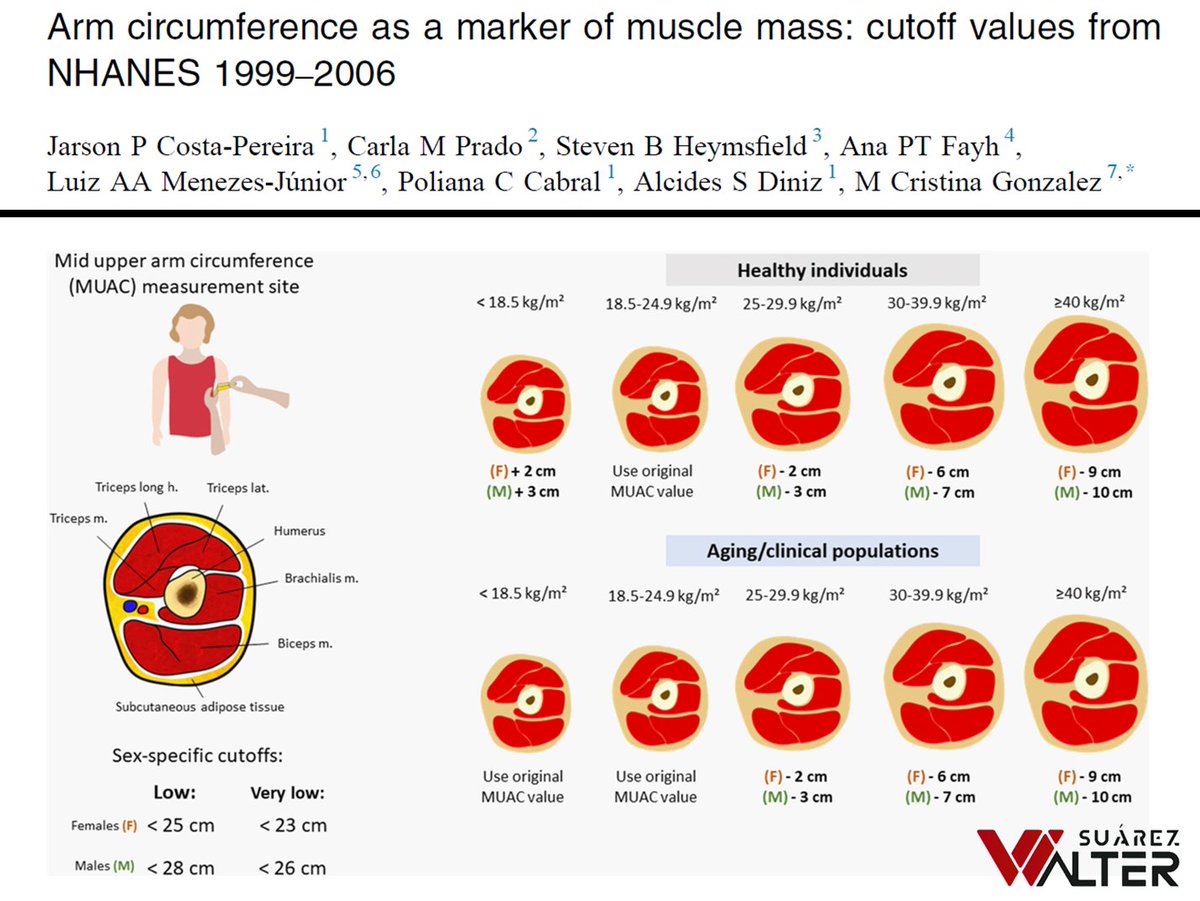 Arm circumference as a marker of muscle mass: cutoff values from NHANES 1999–2006

Jarson P Costa-Pereira $^{1}$, Carla M Prado $^{2}$, Steven B Heymsfield $^{3}$, Ana PT Fayh $^{4}$, Luiz AA Menezes-Júnior $^{5,6}$, Poliana C Cabral $^{1}$, Alcides S Diniz $^{1}$, M Cristina Gonzalez $^{7,*}$

Mid upper arm circumference (MUAC) measurement site

Triceps long h.
Triceps lat.
Triceps m.
Humerus
Brachialis m.
Biceps m.
Subcutaneous adipose tissue

Sex-specific cutoffs:

| | Low: | Very low: |
|---|---|---|
| Females (F) | < 25 cm | < 23 cm |
| Males (M) | < 28 cm | < 26 cm |

Healthy individuals

| < 18.5 kg/m² | 18.5-24.9 kg/m² | 25-29.9 kg/m² | 30-39.9 kg/m² | ≥40 kg/m² |
|---|---|---|---|---|
| (F) + 2 cm (M) + 3 cm | Use original MUAC value | (F) - 2 cm (M) - 3 cm | (F) - 6 cm (M) - 7 cm | (F) - 9 cm (M) - 10 cm |

Aging/clinical populations

| < 18.5 kg/m² | 18.5-24.9 kg/m² | 25-29.9 kg/m² | 30-39.9 kg/m² | ≥40 kg/m² |
|---|---|---|---|---|
| Use original MUAC value | Use original MUAC value | (F) - 2 cm (M) - 3 cm | (F) - 6 cm (M) - 7 cm | (F) - 9 cm (M) - 10 cm |

SUÁREZ WALTER